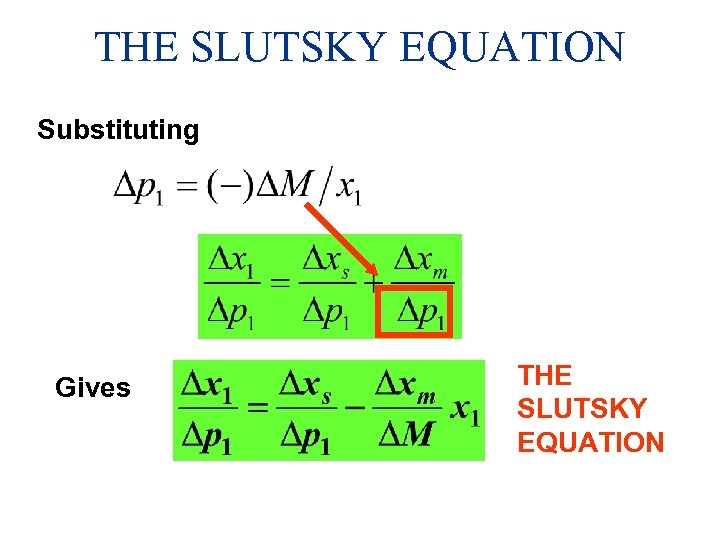 THE SLUTSKY EQUATION

Substituting

$\Delta p_1 = (-)\Delta M / x_1$

$\frac{\Delta x_1}{\Delta p_1} = \frac{\Delta x_s}{\Delta p_1} + \frac{\Delta x_m}{\Delta p_1}$

Gives $\frac{\Delta x_1}{\Delta p_1} = \frac{\Delta x_s}{\Delta p_1} - \frac{\Delta x_m}{\Delta M} x_1$

THE SLUTSKY EQUATION